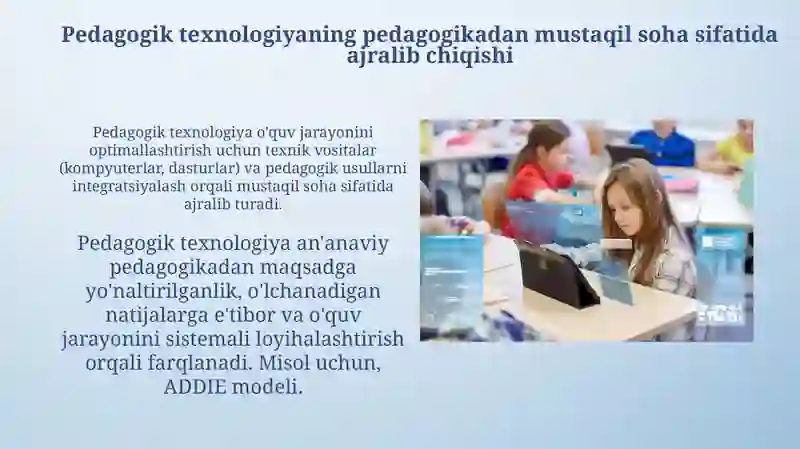 Pedagogik texnologiyaning pedagogikadan mustaqil soha sifatida ajralib chiqishi

Pedagogik texnologiya o'quv jarayonini optimallashtirish uchun texnik vositalar (kompyuterlar, dasturlar) va pedagogik usullarni integratsiyalash orqali mustaqil soha sifatida ajralib turadi.

Pedagogik texnologiya an'anaviy pedagogikadan maqsadga yo'naltirilganlik, o'lchanadigan natijalarga e'tibor va o'quv jarayonini sistemali loyihalashtirish orqali farqlanadi. Misol uchun, ADDIE modeli.